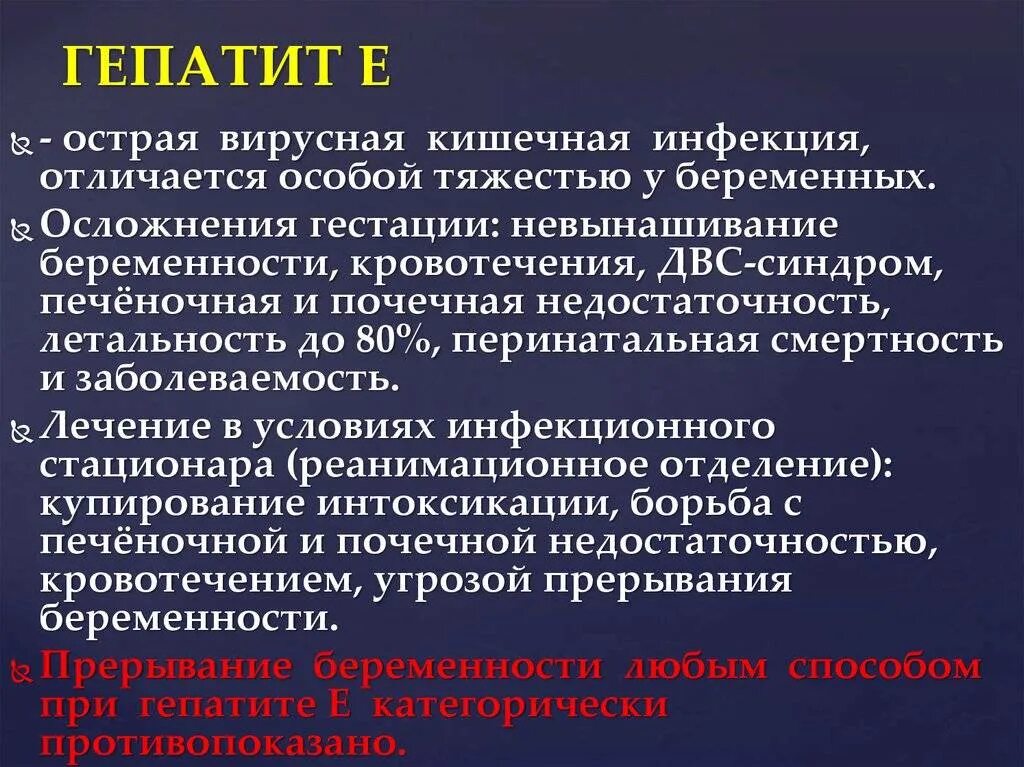 ГЕПАТИТ Е

- острая вирусная кишечная инфекция, отличается особой тяжестью у беременных.

Осложнения гестации: невынашивание беременности, кровотечения, ДВС-синдром, печёночная и почечная недостаточность, летальность до 80%, перинатальная смертность и заболеваемость.

Лечение в условиях инфекционного стационара (реанимационное отделение): купирование интоксикации, борьба с печёночной и почечной недостаточностью, кровотечением, угрозой прерывания беременности.

Прерывание беременности любым способом при гепатите Е категорически противопоказано.